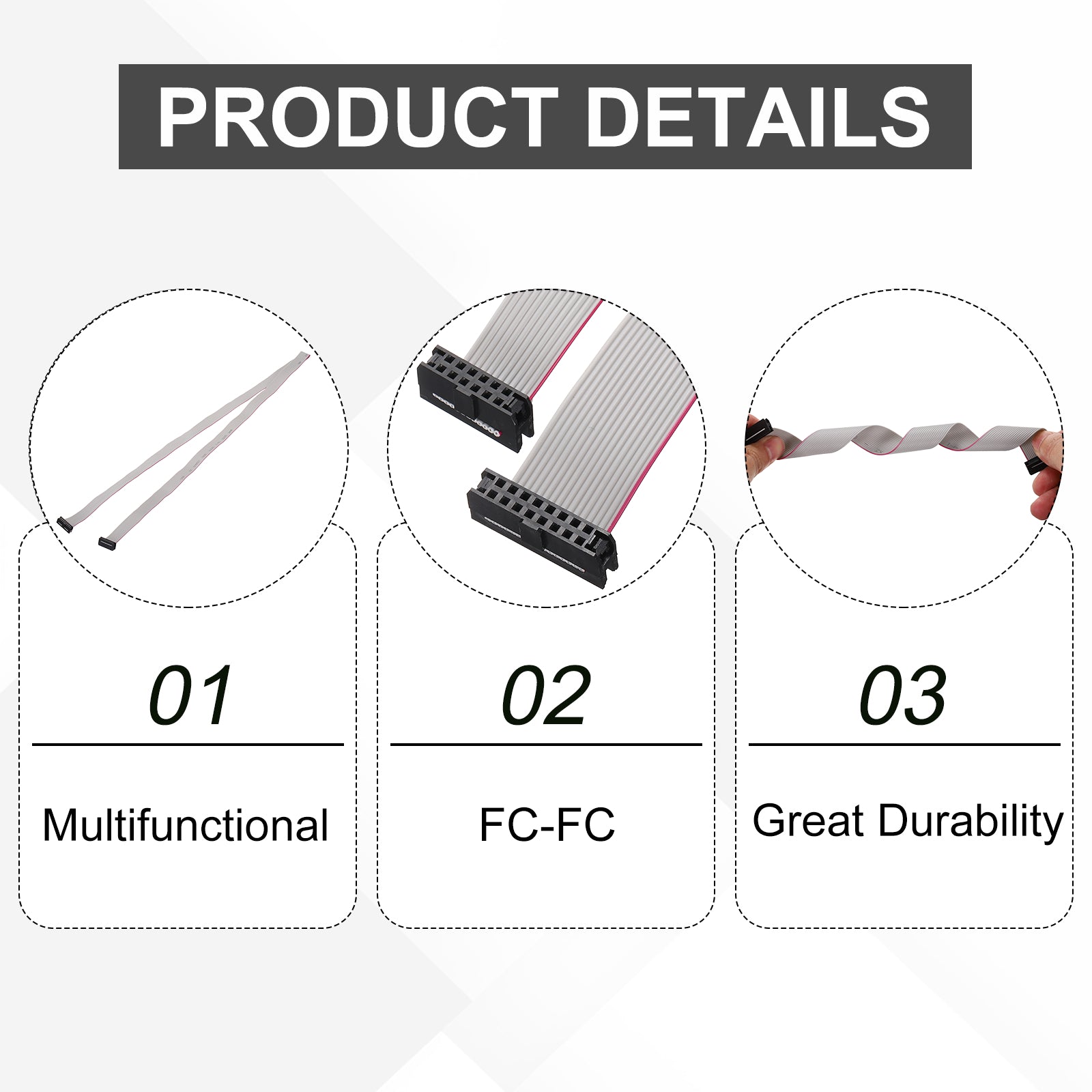 PRODUCT DETAILS

01

Multifunctional

02

FC-FC

03

Great Durability